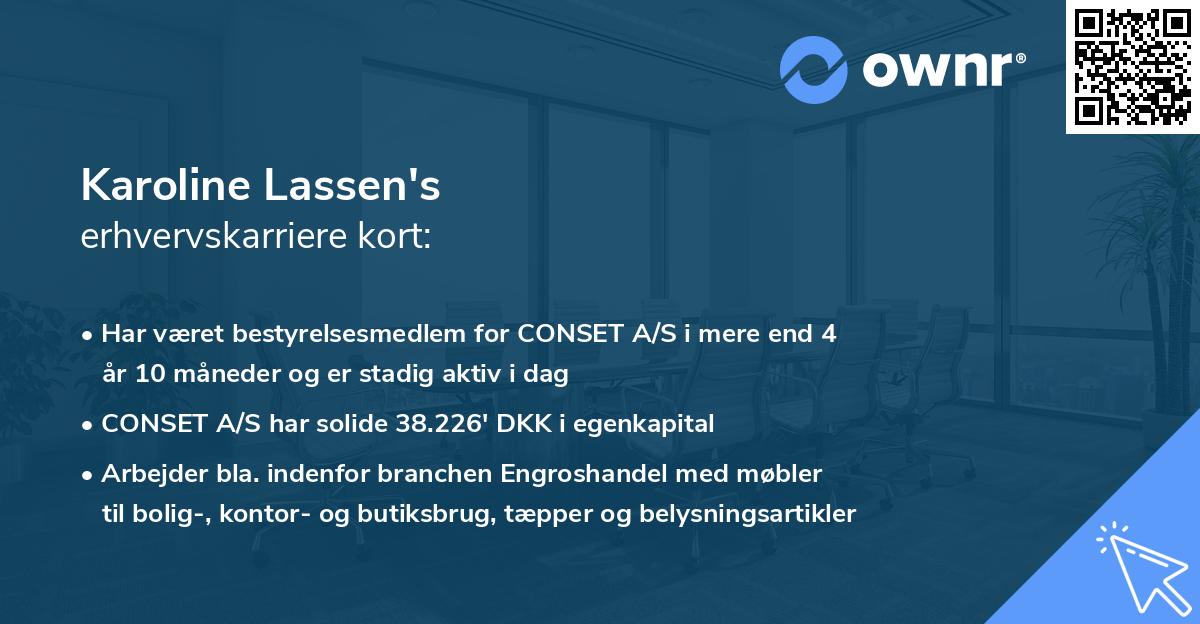 ownr®

Karoline Lassen's
erhvervskarriere kort:

• Har været bestyrelsesmedlem for CONSET A/S i mere end 4 år 10 måneder og er stadig aktiv i dag
• CONSET A/S har solide 38.226' DKK i egenkapital
• Arbejder bla. indenfor branchen Engroshandel med møbler til bolig-, kontor- og butiksbrug, tæpper og belysningsartikler